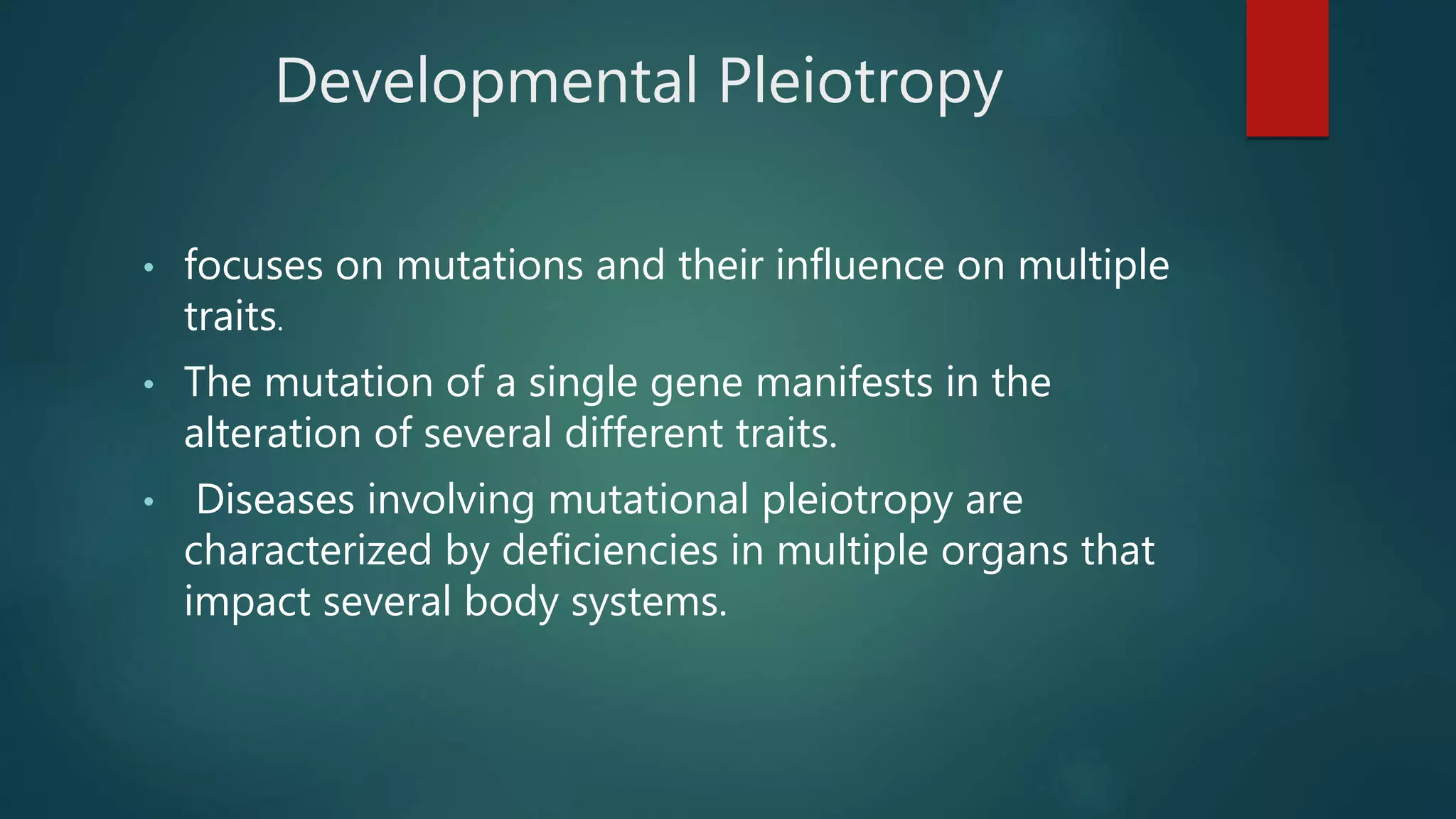 Developmental Pleiotropy

• focuses on mutations and their influence on multiple traits.

• The mutation of a single gene manifests in the alteration of several different traits.

• Diseases involving mutational pleiotropy are characterized by deficiencies in multiple organs that impact several body systems.